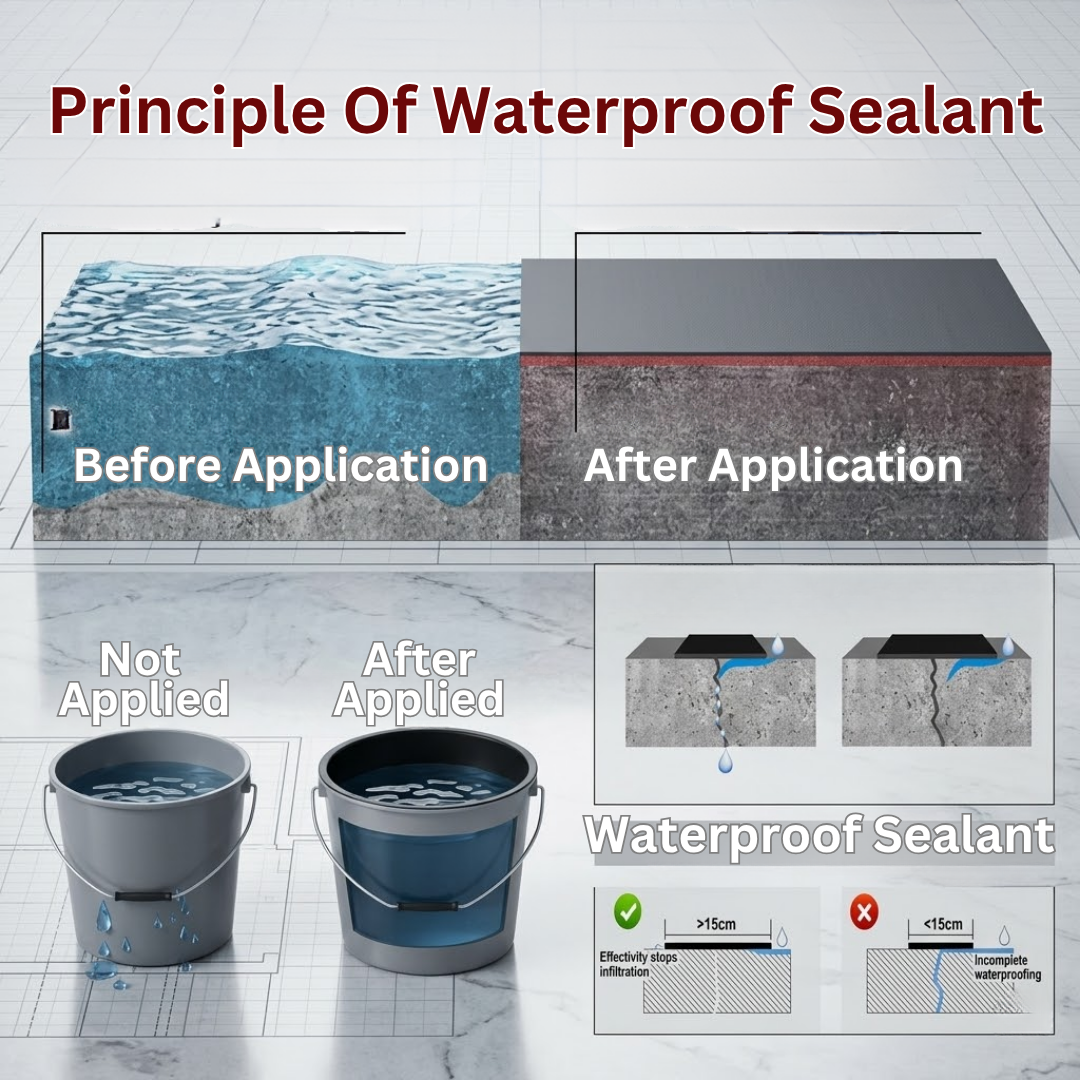 Principle Of Waterproof Sealant

Before Application

After Application

Not Applied

After Applied

Waterproof Sealant

>15cm

Effectivity stops infiltration

<15cm

Incomplete waterproofing